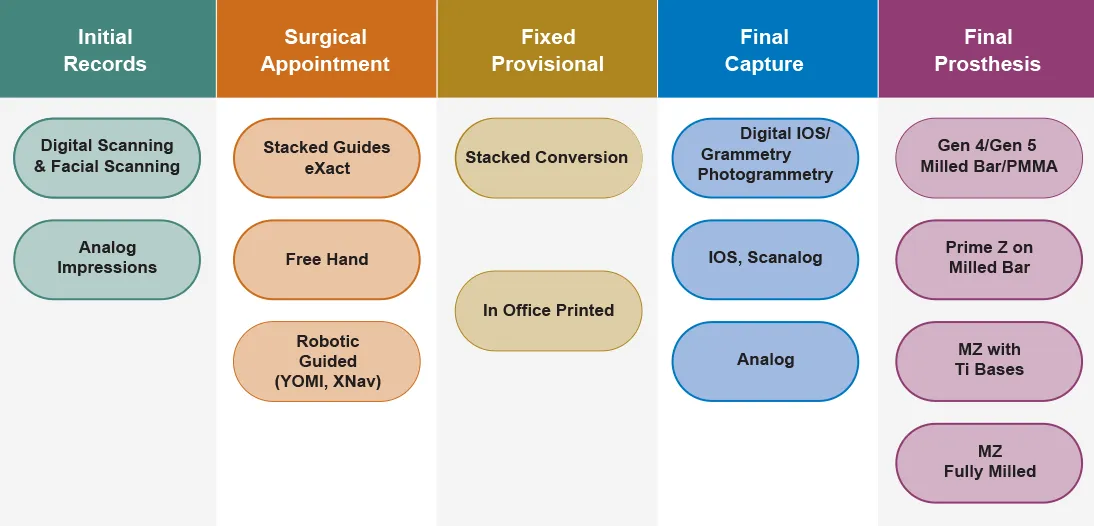 Initial Records

Digital Scanning & Facial Scanning

Analog Impressions

Surgical Appointment

Stacked Guides eXact

Free Hand

Robotic Guided (YOMI, XNav)

Fixed Provisional

Stacked Conversion

In Office Printed

Final Capture

Digital IOS/ Grammetry Photogrammetry

IOS, Scanalog

Analog

Final Prosthesis

Gen 4/Gen 5 Milled Bar/PMMA

Prime Z on Milled Bar

MZ with Ti Bases

MZ Fully Milled